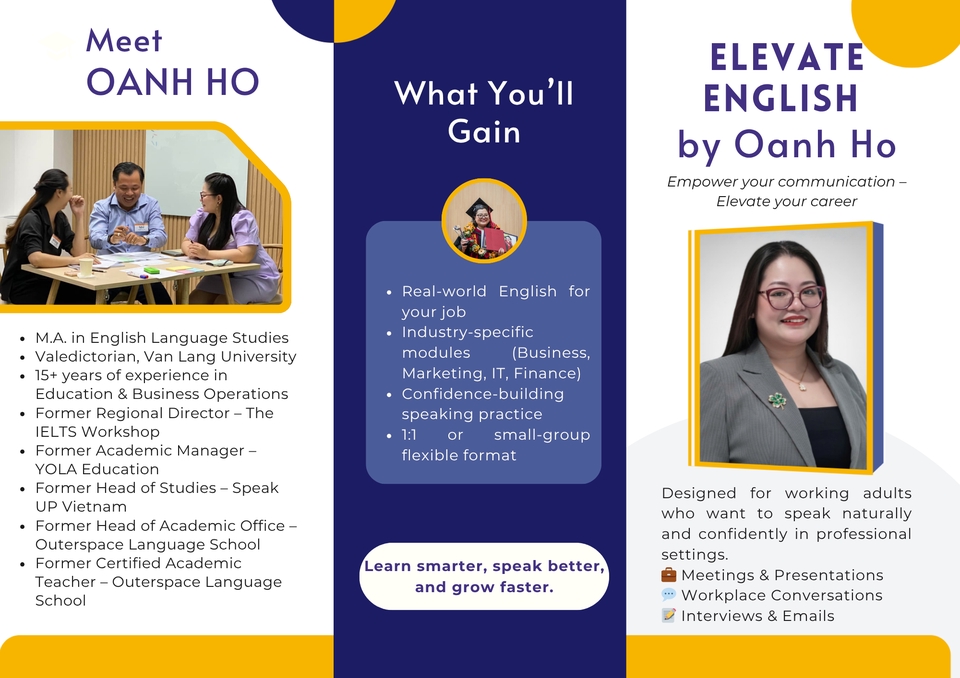 Meet
OANH HO

- M.A. in English Language Studies
- Valedictorian, Van Lang University
- 15+ years of experience in Education & Business Operations
- Former Regional Director – The IELTS Workshop
- Former Academic Manager – YOLA Education
- Former Head of Studies – Speak UP Vietnam
- Former Head of Academic Office – Outerspace Language School
- Former Certified Academic Teacher – Outerspace Language School

What You'll Gain

- Real-world English for your job
- Industry-specific modules (Business, Marketing, IT, Finance)
- Confidence-building speaking practice
- 1:1 or small-group flexible format

Learn smarter, speak better, and grow faster.

ELEVATE
ENGLISH
by Oanh Ho

Empower your communication – Elevate your career

Designed for working adults who want to speak naturally and confidently in professional settings.
💼 Meetings & Presentations
💬 Workplace Conversations
📝 Interviews & Emails